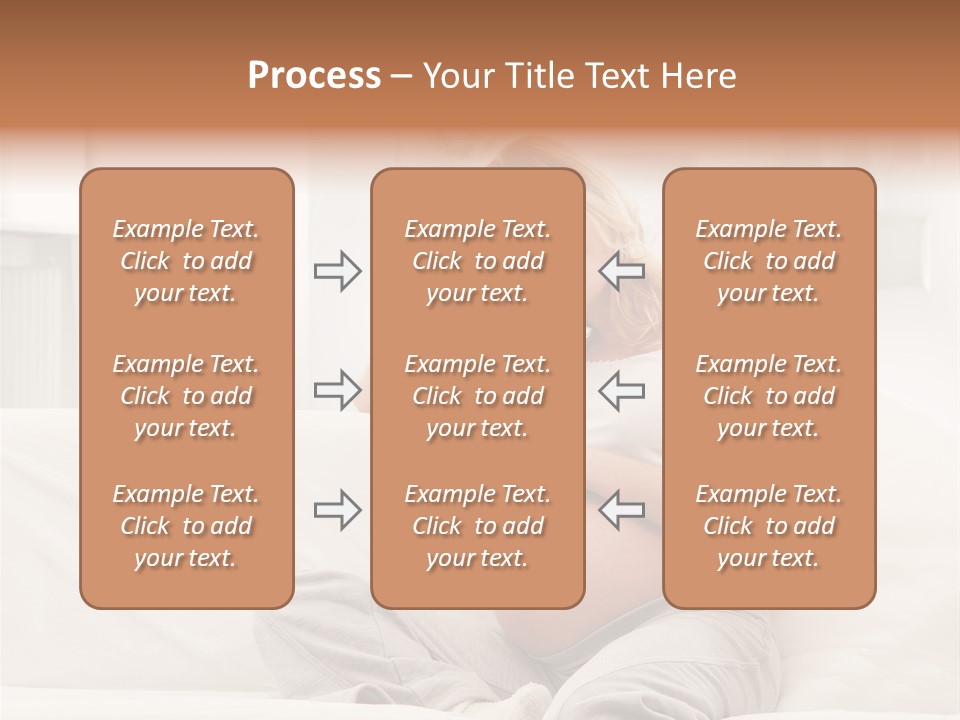 Process – Your Title Text Here

Example Text. Click to add your text.

Example Text. Click to add your text.

Example Text. Click to add your text.

Example Text. Click to add your text.

Example Text. Click to add your text.

Example Text. Click to add your text.

Example Text. Click to add your text.

Example Text. Click to add your text.

Example Text. Click to add your text.